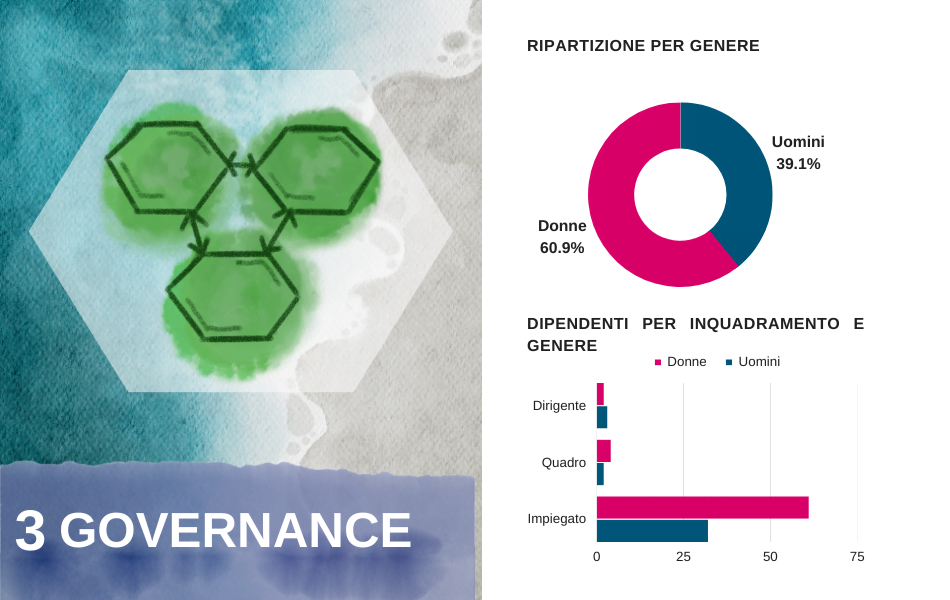 3 GOVERNANCE

RIPARTIZIONE PER GENERE

Uomini
39.1%

Donne
60.9%

DIPENDENTI PER INQUADRAMENTO E GENERE

Donne Uomini

Dirigente
Quadro
Impiegato

0 25 50 75